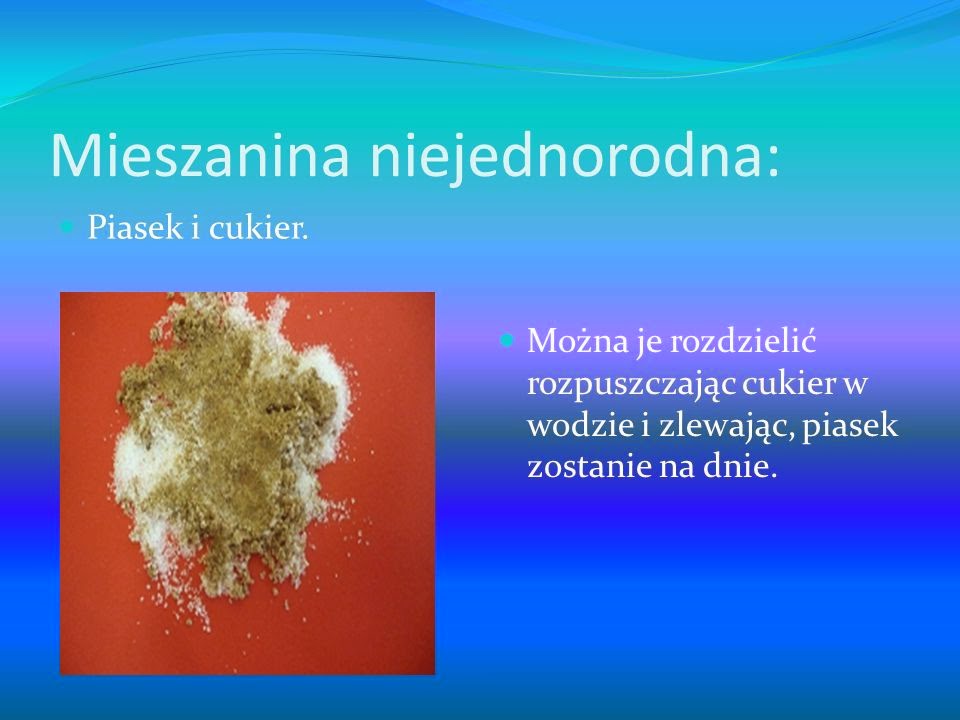 Mieszanina niejednorodna:

Piasek i cukier.

Można je rozdzielić rozpuszczając cukier w wodzie i zlewając, piasek zostanie na dnie.